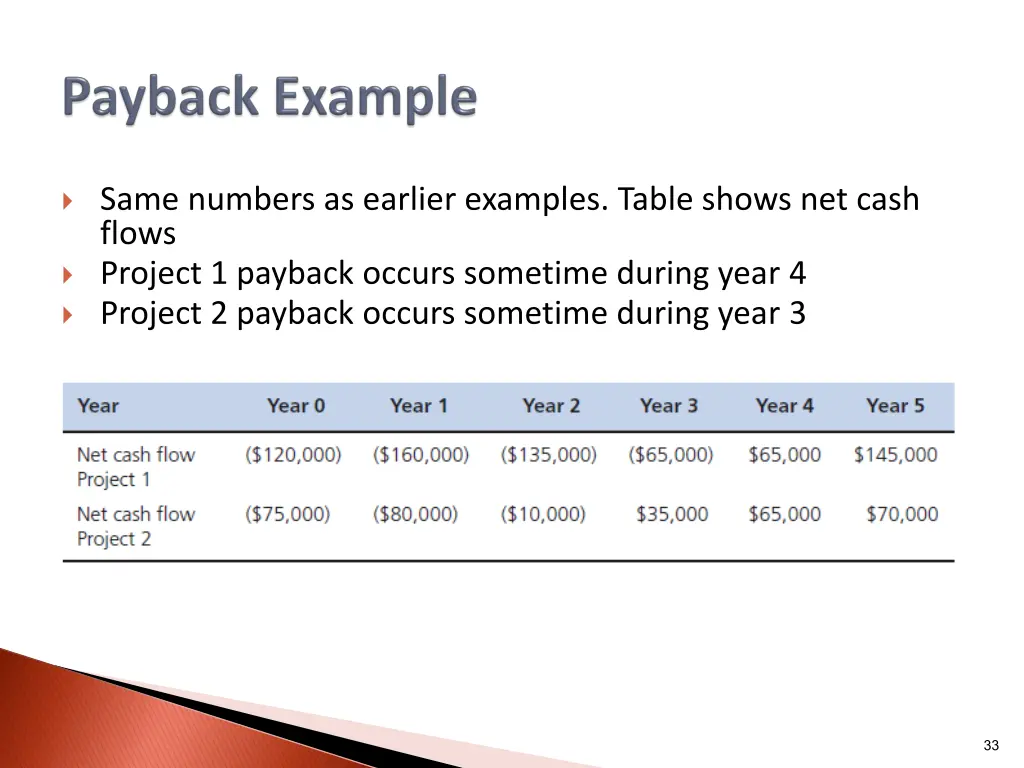 Payback Example

Same numbers as earlier examples. Table shows net cash flows

Project 1 payback occurs sometime during year 4

Project 2 payback occurs sometime during year 3

| Year | Year 0 | Year 1 | Year 2 | Year 3 | Year 4 | Year 5 |
|---|---|---|---|---|---|---|
| Net cash flow Project 1 | (\$120,000) | (\$160,000) | (\$135,000) | (\$65,000) | \$65,000 | \$145,000 |
| Net cash flow Project 2 | (\$75,000) | (\$80,000) | (\$10,000) | \$35,000 | \$65,000 | \$70,000 |

33